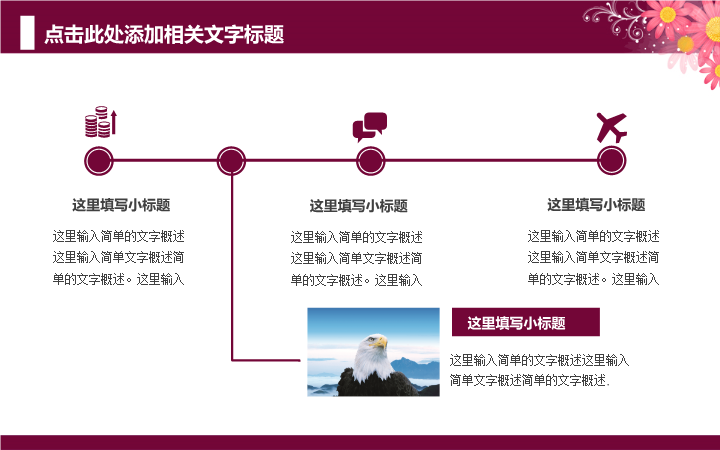 点击此处添加相关文字标题

这里填写小标题

这里输入简单的文字概述这里输入简单文字概述简单的文字概述。这里输入

这里填写小标题

这里输入简单的文字概述这里输入简单文字概述简单的文字概述。这里输入

这里填写小标题

这里输入简单的文字概述这里输入简单文字概述简单的文字概述。这里输入

这里填写小标题

这里输入简单的文字概述这里输入简单文字概述简单的文字概述.